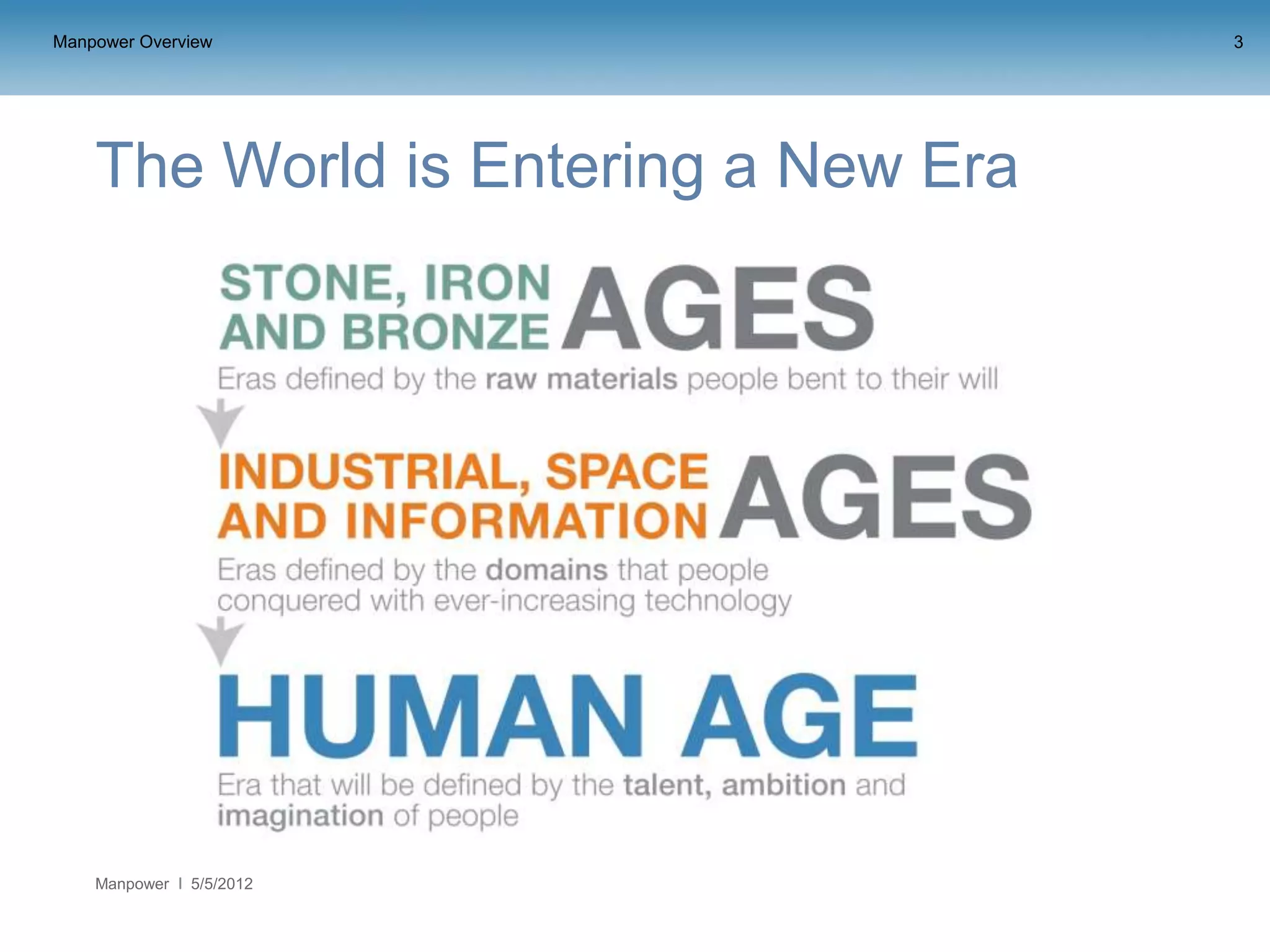 Manpower Overview

3

The World is Entering a New Era

STONE, IRON AND BRONZE AGES

Eras defined by the raw materials people bent to their will

INDUSTRIAL, SPACE AND INFORMATION AGES

Eras defined by the domains that people conquered with ever-increasing technology

HUMAN AGE

Era that will be defined by the talent, ambition and imagination of people

Manpower I 5/5/2012